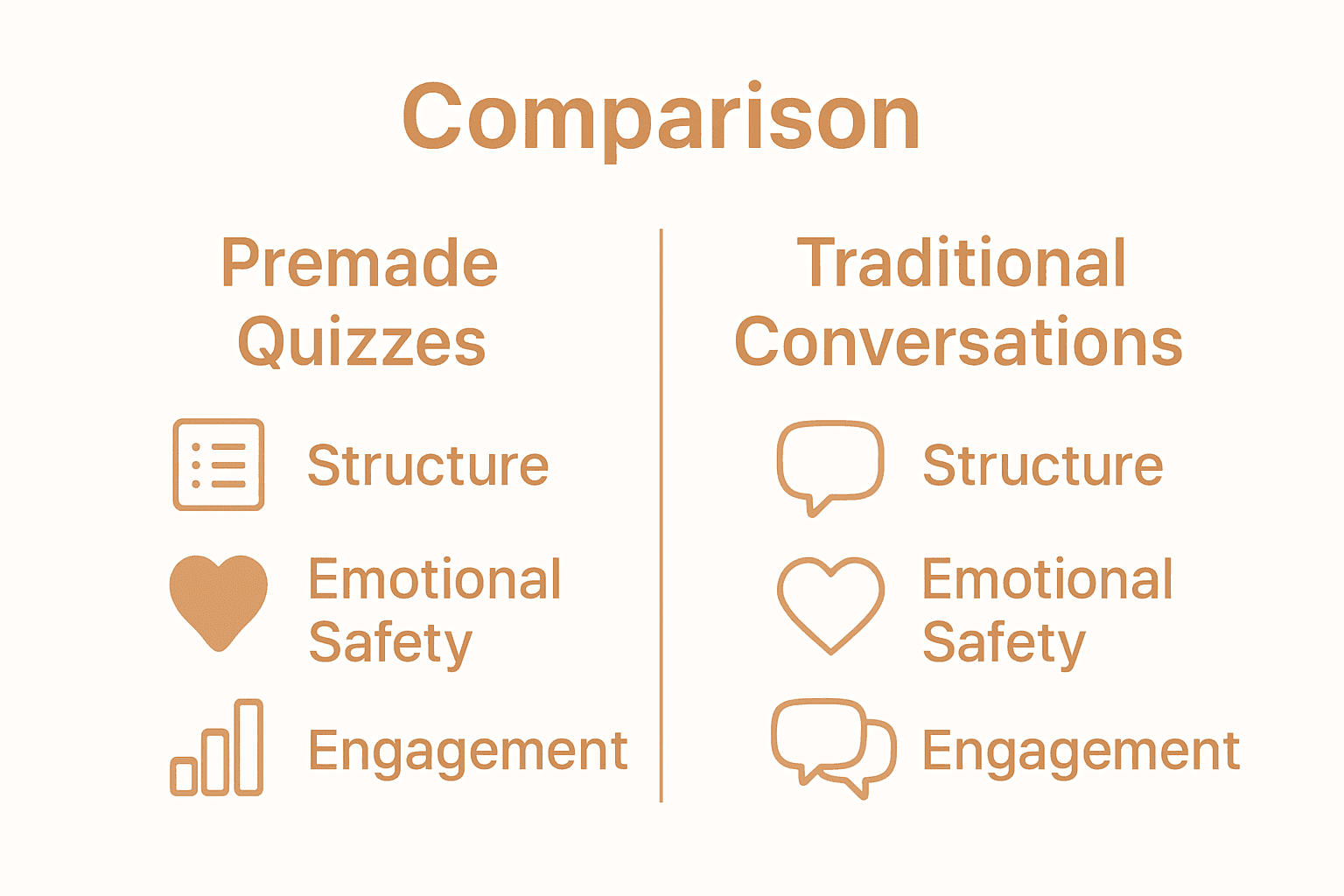 Comparison

Premade Quizzes

Structure

Emotional Safety

Engagement

Traditional Conversations

Structure

Emotional Safety

Engagement